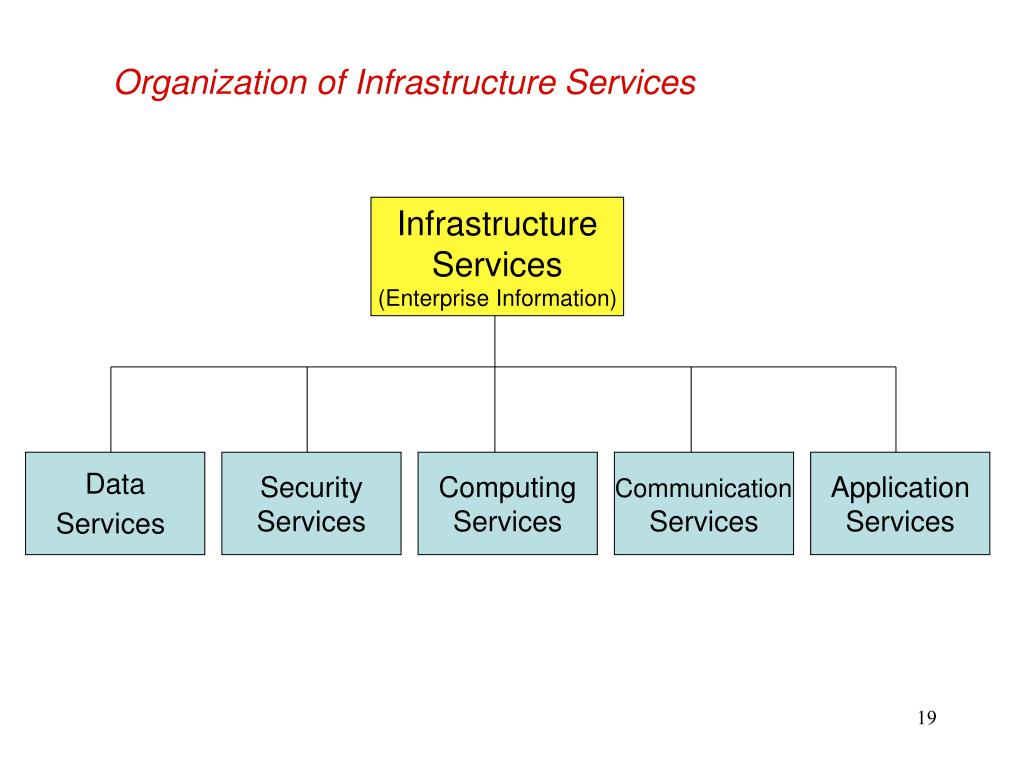 Organization of Infrastructure Services

Infrastructure Services
(Enterprise Information)

Data Services

Security Services

Computing Services

Communication Services

Application Services

19